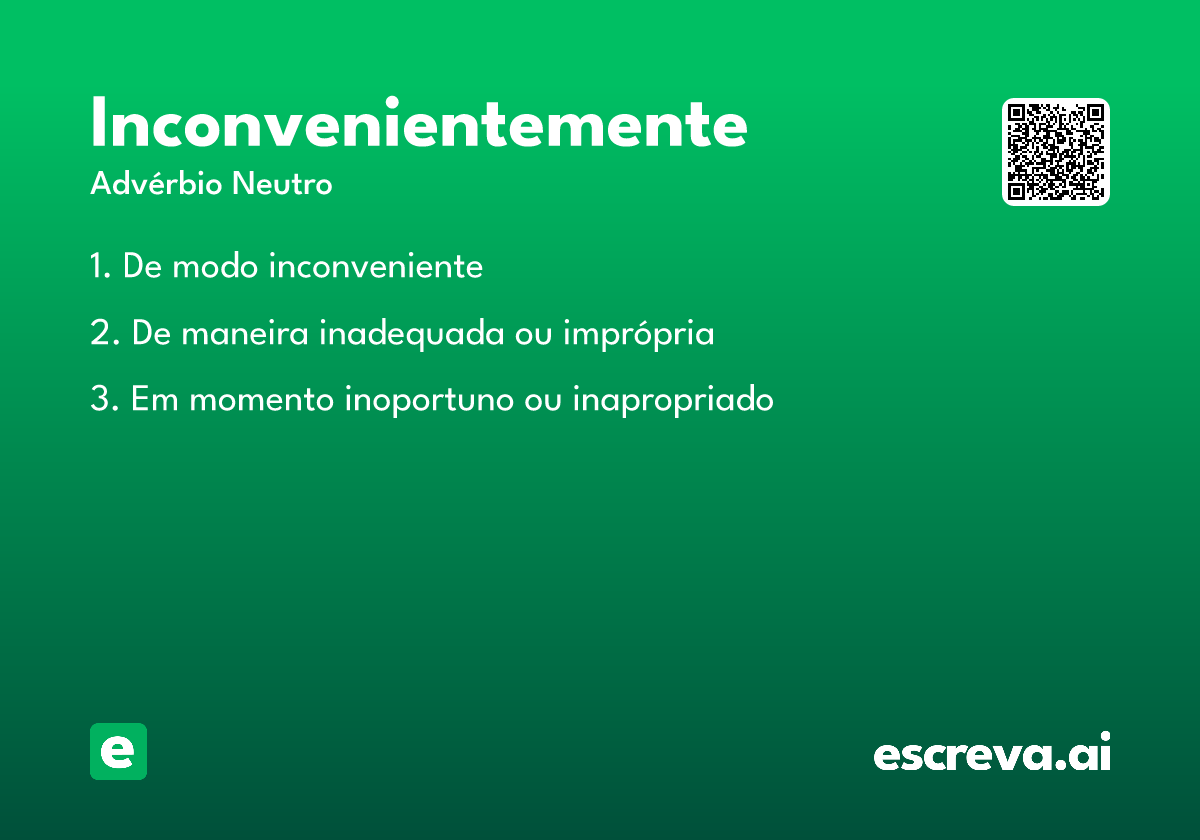 Inconvenientemente
Advérbio Neutro

1. De modo inconveniente

2. De maneira inadequada ou imprópria

3. Em momento inoportuno ou inapropriado

e

escreva.ai